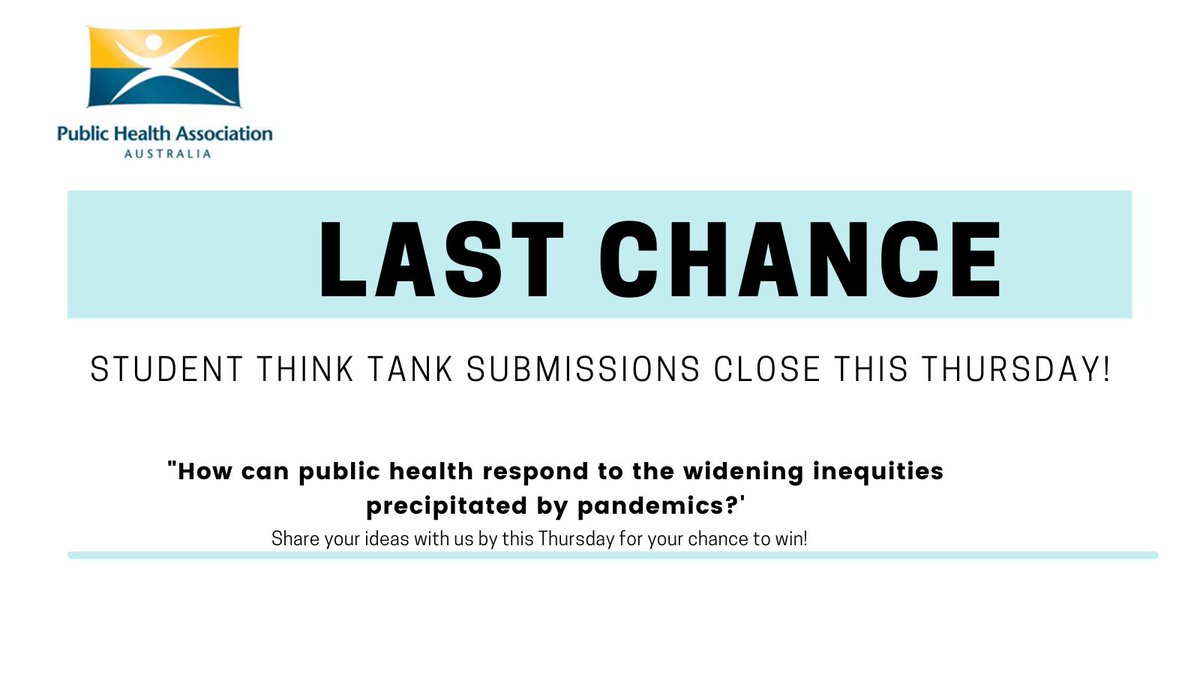 Public Health Association
AUSTRALIA

LAST CHANCE

STUDENT THINK TANK SUBMISSIONS CLOSE THIS THURSDAY!

"How can public health respond to the widening inequities precipitated by pandemics?'

Share your ideas with us by this Thursday for your chance to win!